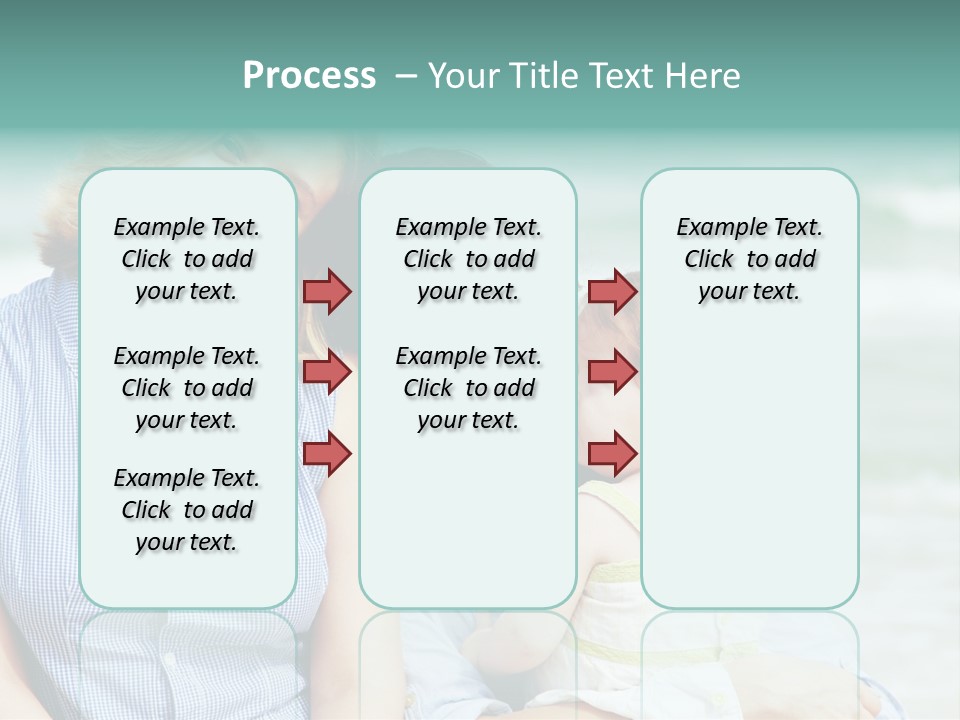 Process – Your Title Text Here

Example Text. Click to add your text.

Example Text. Click to add your text.

Example Text. Click to add your text.

Example Text. Click to add your text.

Example Text. Click to add your text.

Example Text. Click to add your text.